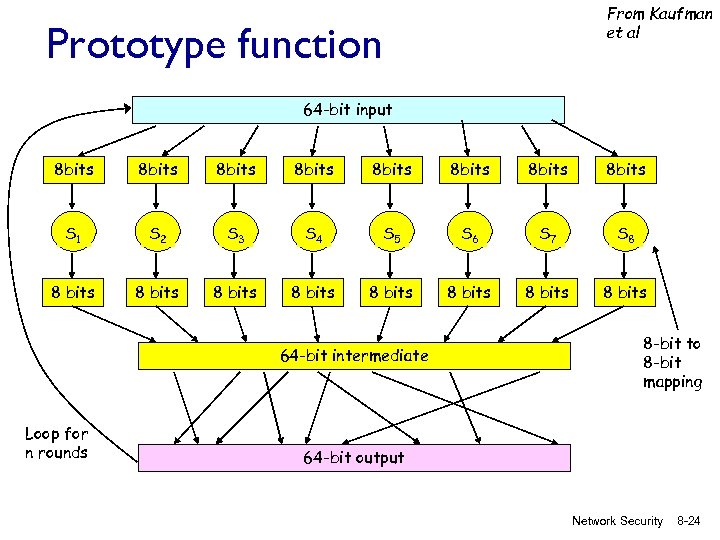 Prototype function

From Kaufman et al

64-bit input

8bits 8bits 8bits 8bits 8bits 8bits 8bits 8bits

$S_1$ $S_2$ $S_3$ $S_4$ $S_5$ $S_6$ $S_7$ $S_8$

8 bits 8 bits 8 bits 8 bits 8 bits 8 bits 8 bits 8 bits

8-bit to 8-bit mapping

64-bit intermediate

Loop for n rounds

64-bit output

Network Security 8-24